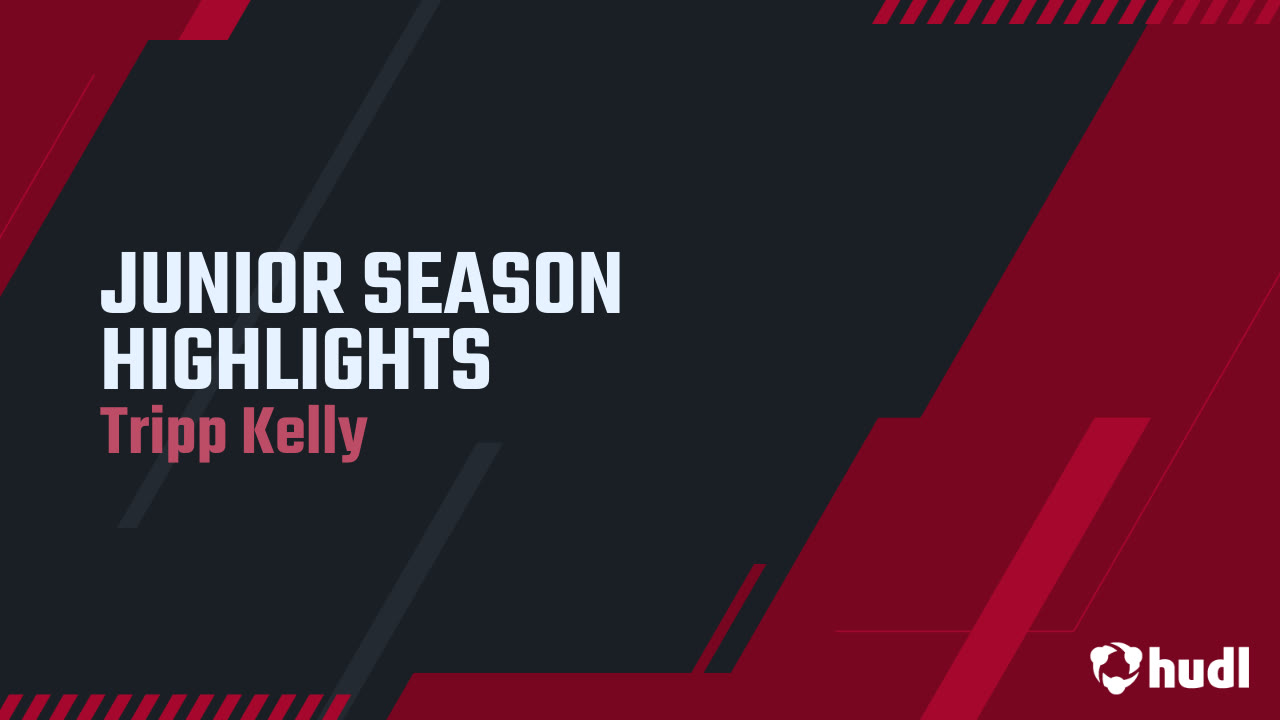 JUNIOR SEASON HIGHLIGHTS
Tripp Kelly

hudl